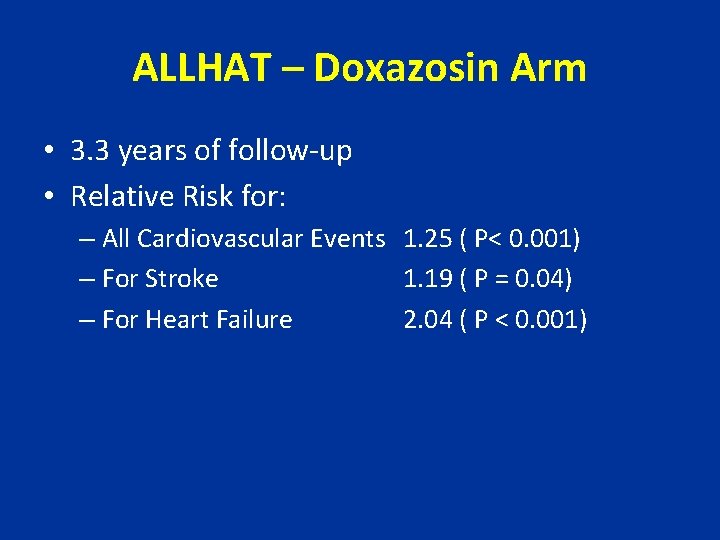 ALLHAT – Doxazosin Arm

• 3.3 years of follow-up
• Relative Risk for:
– All Cardiovascular Events 1.25 ( P< 0.001)
– For Stroke 1.19 ( P = 0.04)
– For Heart Failure 2.04 ( P < 0.001)